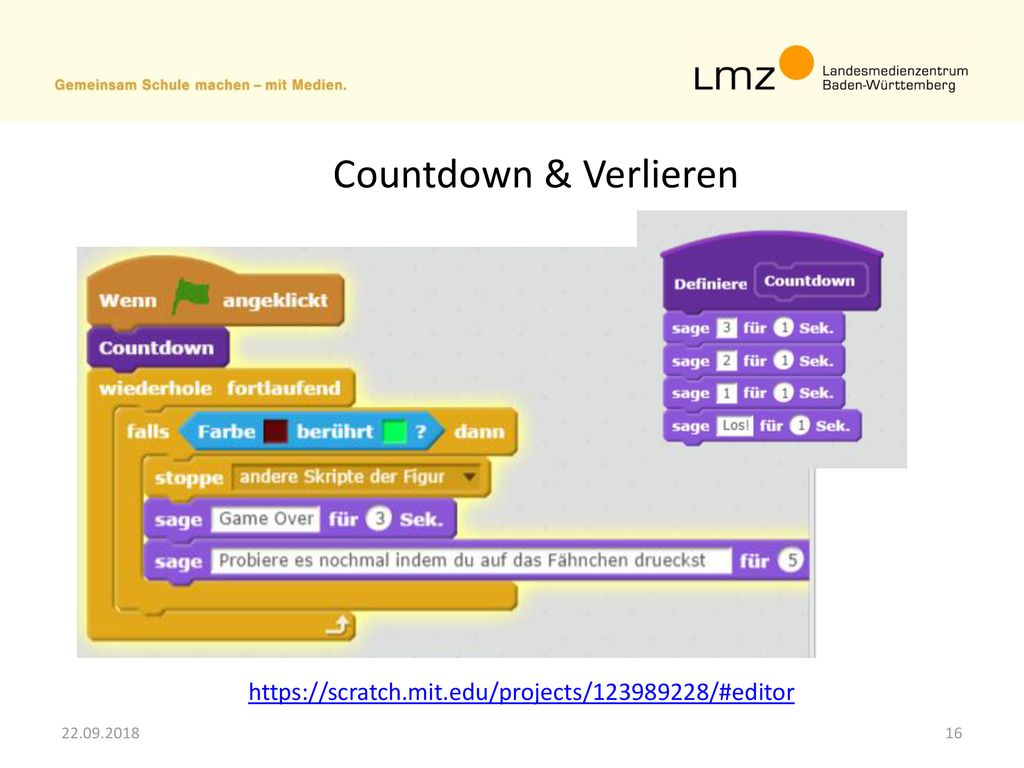 Gemeinsam Schule machen – mit Medien.

LMZ Landesmedienzentrum Baden-Württemberg

Countdown & Verlieren

Wenn angeklickt
Countdown
wiederhole fortlaufend
falls Farbe berührt ? dann
stoppe andere Skripte der Figur
sage Game Over für 3 Sek.
sage Probiere es nochmal indem du auf das Fähnchen drueckst für 5

Definiere Countdown
sage 3 für 1 Sek.
sage 2 für 1 Sek.
sage 1 für 1 Sek.
sage Los! für 1 Sek.

https://scratch.mit.edu/projects/123989228/#editor

22.09.2018

16